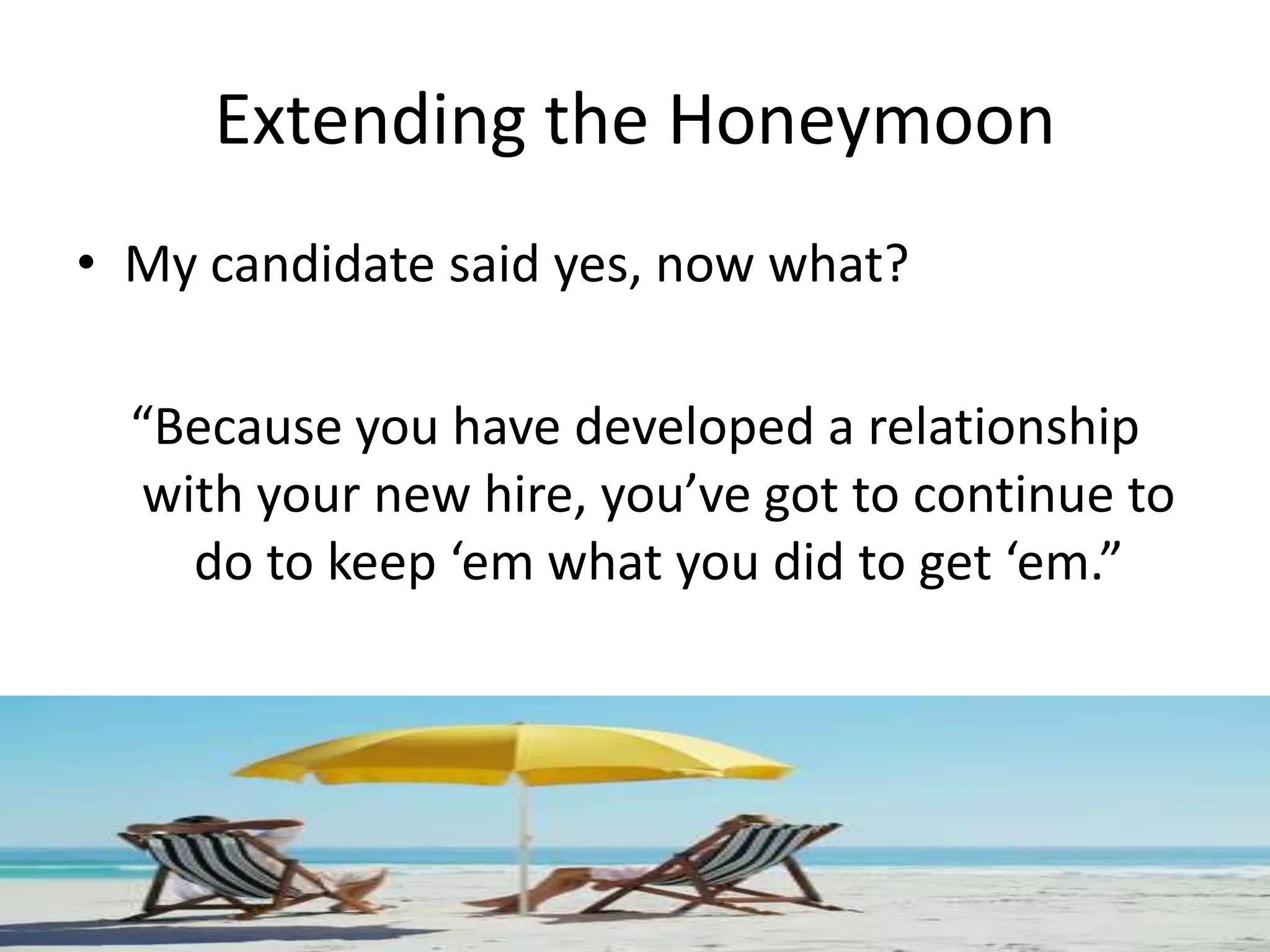 Extending the Honeymoon

• My candidate said yes, now what?

“Because you have developed a relationship with your new hire, you’ve got to continue to do to keep ‘em what you did to get ‘em.”